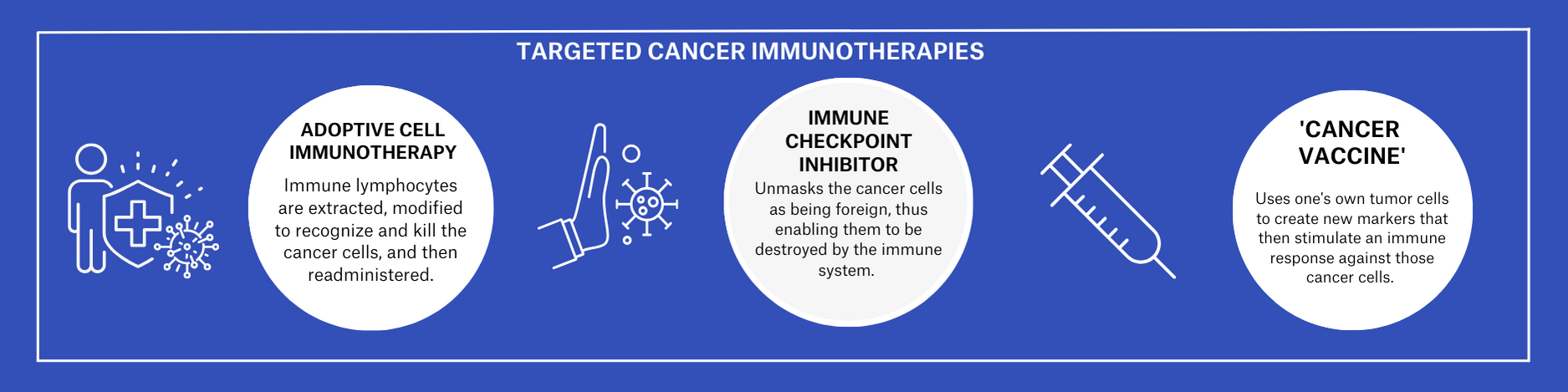 TARGETED CANCER IMMUNOTHERAPIES

ADOPTIVE CELL IMMUNOTHERAPY

Immune lymphocytes are extracted, modified to recognize and kill the cancer cells, and then readministered.

IMMUNE CHECKPOINT INHIBITOR

Unmasks the cancer cells as being foreign, thus enabling them to be destroyed by the immune system.

'CANCER VACCINE'

Uses one's own tumor cells to create new markers that then stimulate an immune response against those cancer cells.